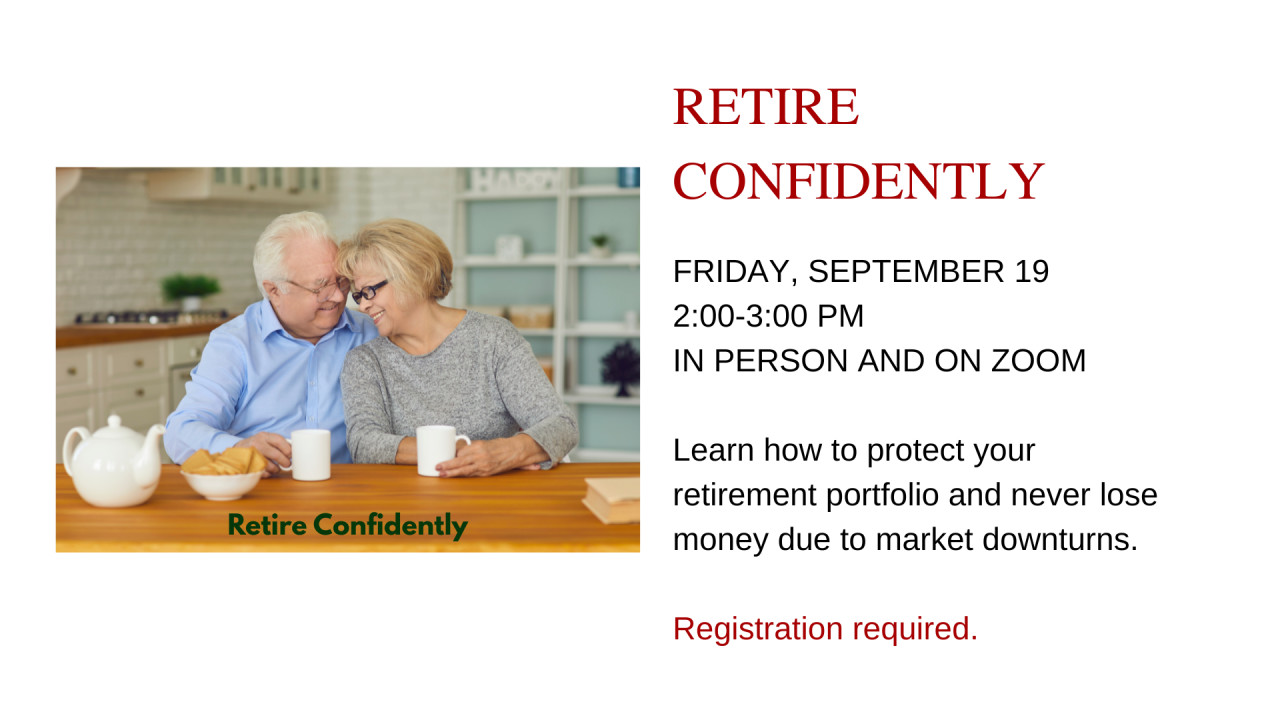 HAPPY

Retire Confidently

RETIRE CONFIDENTLY

FRIDAY, SEPTEMBER 19
2:00-3:00 PM
IN PERSON AND ON ZOOM

Learn how to protect your retirement portfolio and never lose money due to market downturns.

Registration required.